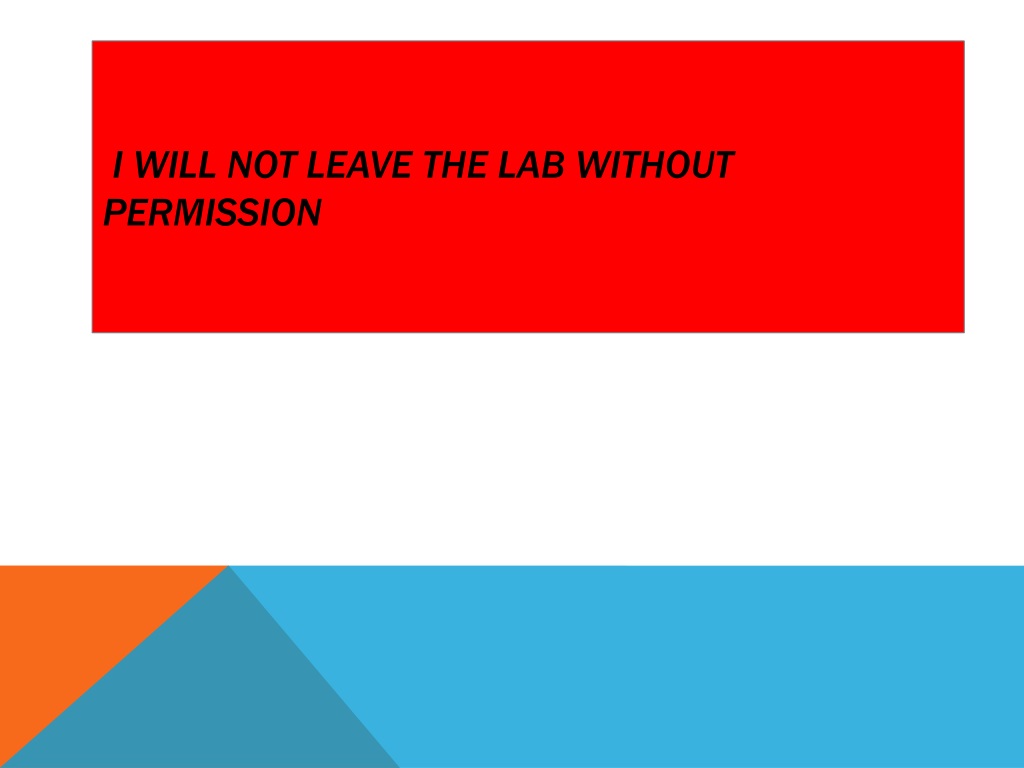 I WILL NOT LEAVE THE LAB WITHOUT PERMISSION